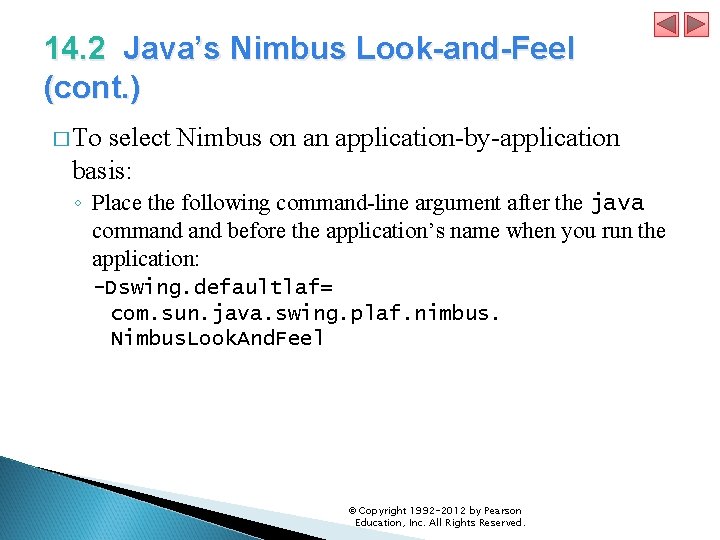 14.2 Java's Nimbus Look-and-Feel (cont.)

□ To select Nimbus on an application-by-application basis:

◦ Place the following command-line argument after the java command and before the application's name when you run the application:
-Dswing.defaultlaf=
com.sun.java.swing.plaf.nimbus.
NimbusLookAndFeel

© Copyright 1992-2012 by Pearson Education, Inc. All Rights Reserved.